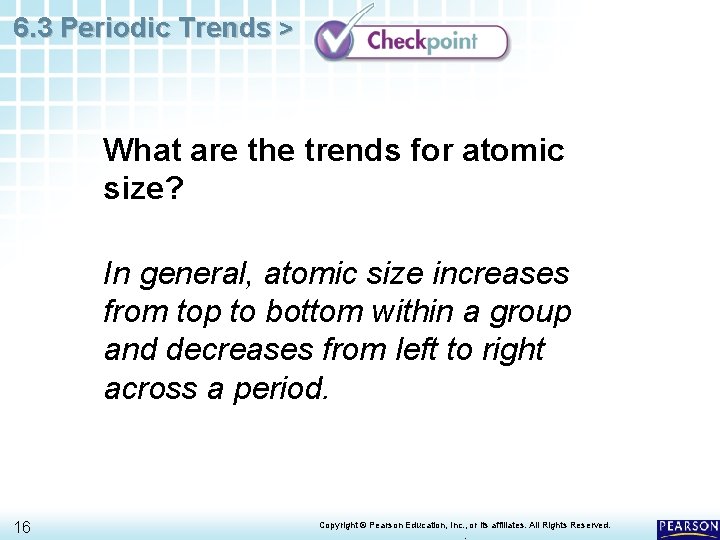 6.3 Periodic Trends >

Checkpoint

What are the trends for atomic size?

In general, atomic size increases from top to bottom within a group and decreases from left to right across a period.

16

Copyright © Pearson Education, Inc., or its affiliates. All Rights Reserved.

PEARSON